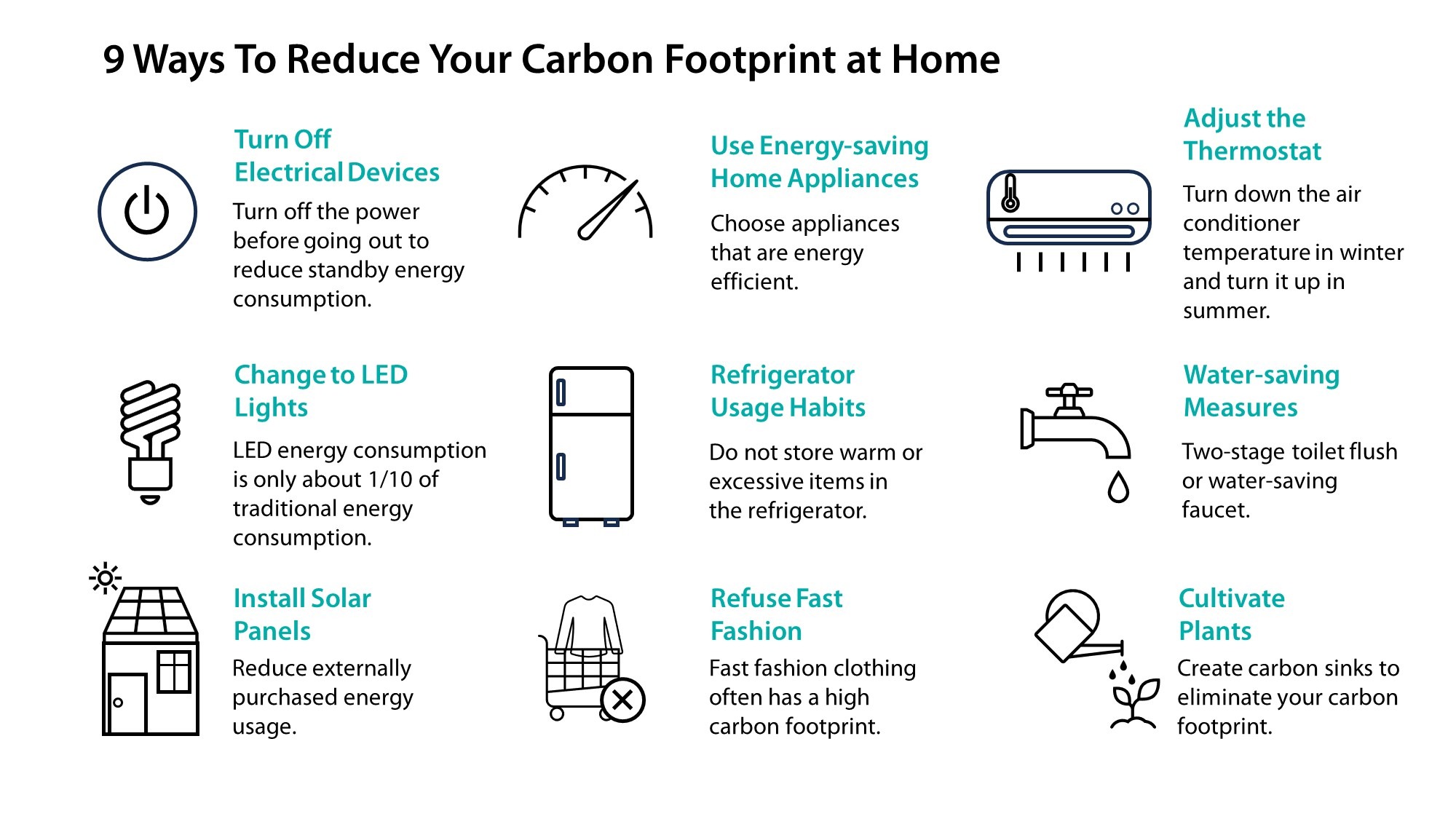 9 Ways To Reduce Your Carbon Footprint at Home

Turn Off Electrical Devices

Turn off the power before going out to reduce standby energy consumption.

Use Energy-saving Home Appliances

Choose appliances that are energy efficient.

Adjust the Thermostat

Turn down the air conditioner temperature in winter and turn it up in summer.

Change to LED Lights

LED energy consumption is only about 1/10 of traditional energy consumption.

Refrigerator Usage Habits

Do not store warm or excessive items in the refrigerator.

Water-saving Measures

Two-stage toilet flush or water-saving faucet.

Install Solar Panels

Reduce externally purchased energy usage.

Refuse Fast Fashion

Fast fashion clothing often has a high carbon footprint.

Cultivate Plants

Create carbon sinks to eliminate your carbon footprint.